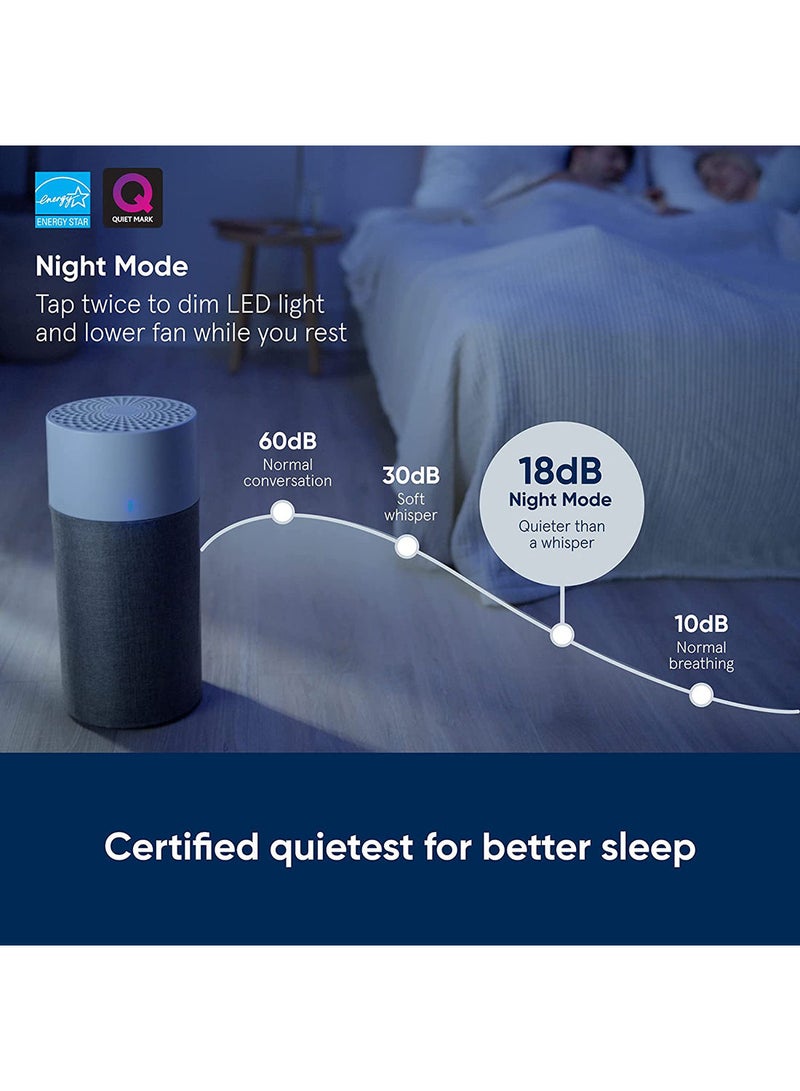 energy
ENERGY STAR

Q
QUIET MARK

Night Mode
Tap twice to dim LED light and lower fan while you rest

60dB
Normal conversation

30dB
Soft whisper

18dB
Night Mode
Quieter than a whisper

10dB
Normal breathing

Certified quietest for better sleep